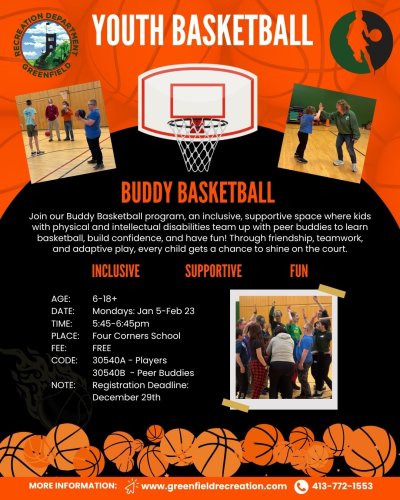 RECREATION DEPARTMENT
GREENFIELD

YOUTH BASKETBALL

BUDDY BASKETBALL

Join our Buddy Basketball program, an inclusive, supportive space where kids with physical and intellectual disabilities team up with peer buddies to learn basketball, build confidence, and have fun! Through friendship, teamwork, and adaptive play, every child gets a chance to shine on the court.

INCLUSIVE SUPPORTIVE FUN

AGE: 6-18+
DATE: Mondays: Jan 5-Feb 23
TIME: 5:45-6:45pm
PLACE: Four Corners School
FEE: FREE
CODE: 30540A - Players
30540B - Peer Buddies
NOTE: Registration Deadline: December 29th

MORE INFORMATION: www.greenfieldrecreation.com 413-772-1553